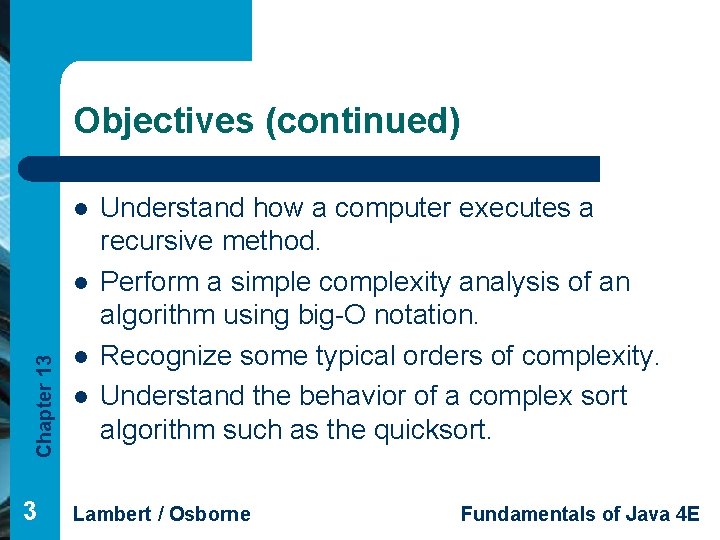 Objectives (continued)

- Understand how a computer executes a recursive method.
- Perform a simple complexity analysis of an algorithm using big-O notation.
- Recognize some typical orders of complexity.
- Understand the behavior of a complex sort algorithm such as the quicksort.

Chapter 13

3

Lambert / Osborne

Fundamentals of Java 4E